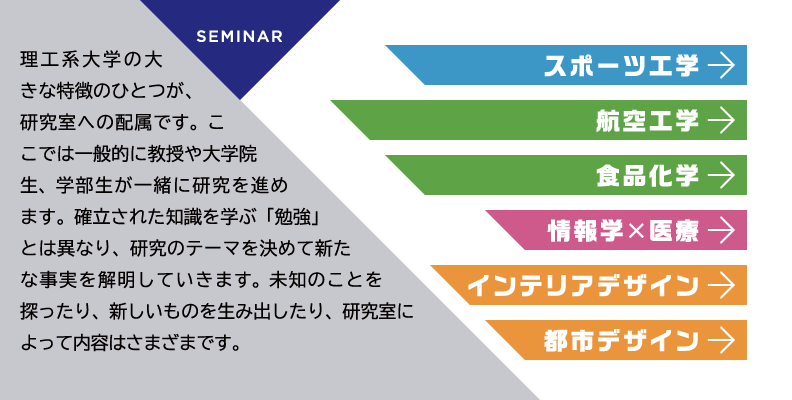 SEMINAR

理工系大学の大きな特徴のひとつが、研究室への配属です。ここでは一般的に教授や大学院生、学部生が一緒に研究を進めます。確立された知識を学ぶ「勉強」とは異なり、研究のテーマを決めて新たな事実を解明していきます。未知のことを探ったり、新しいものを生み出したり、研究室によって内容はさまざまです。

スポーツ工学 →

航空工学 →

食品化学 →

情報学×医療 →

インテリアデザイン →

都市デザイン →